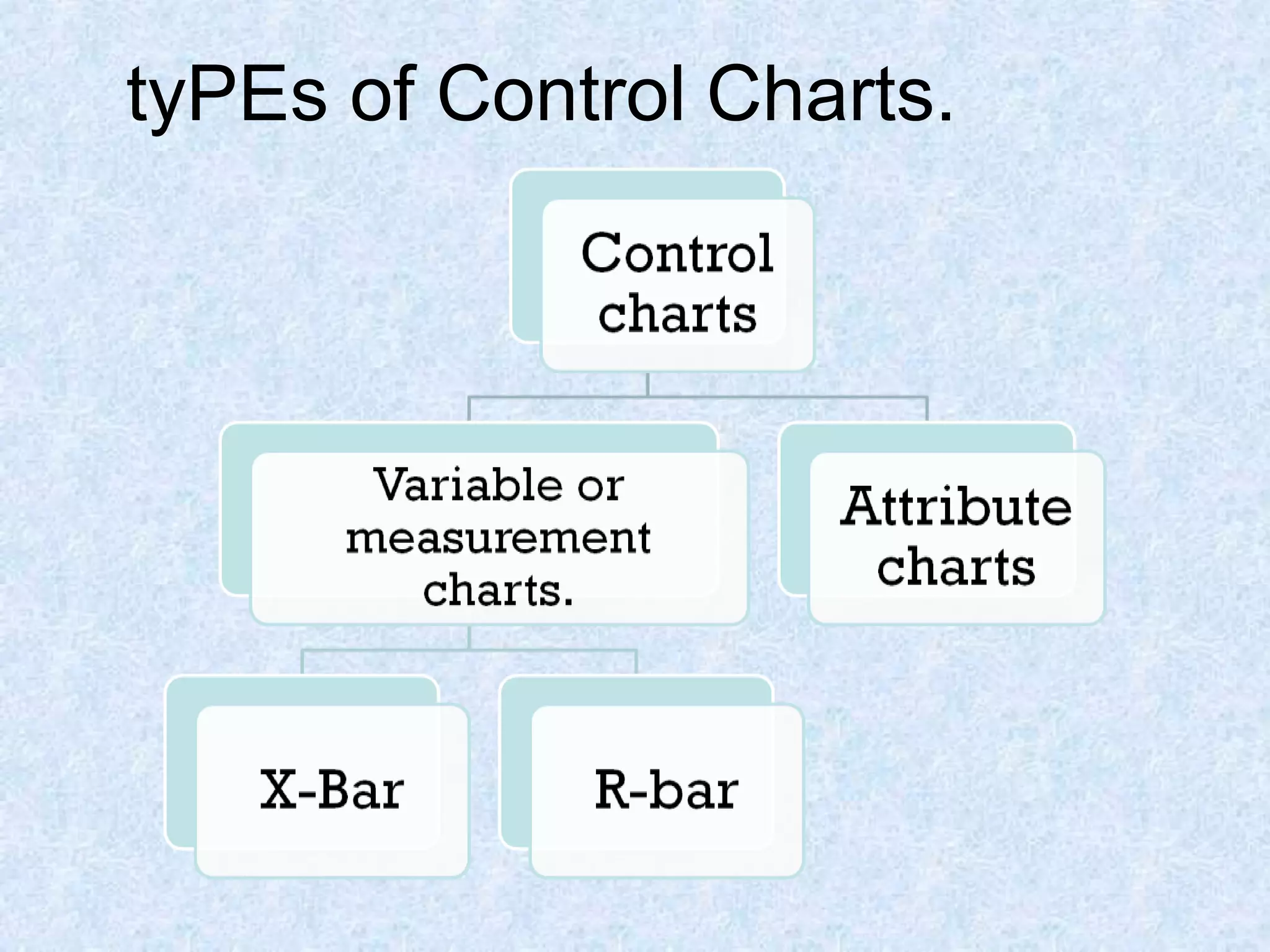 tyPEs of Control Charts.

Control charts

Variable or measurement charts.

Attribute charts

X-Bar

R-bar